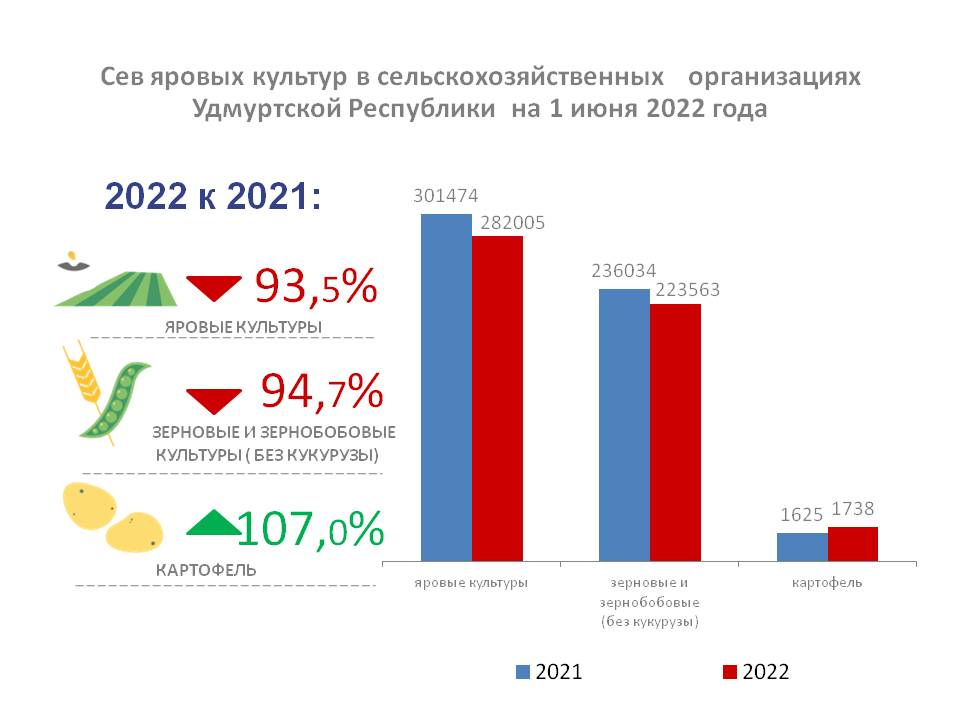 Сев яровых культур в сельскохозяйственных организациях Удмуртской Республики на 1 июня 2022 года

2022 к 2021:

93,5%

ЯРОВЫЕ КУЛЬТУРЫ

94,7%

ЗЕРНОВЫЕ И ЗЕРНОБОБОВЫЕ КУЛЬТУРЫ ( БЕЗ КУКУРУЗЫ)

107,0%

КАРТОФЕЛЬ

301474
282005
236034
223563
1625
1738

яровые культуры
зерновые и зернобобовые (без кукурузы)
картофель

2021
2022